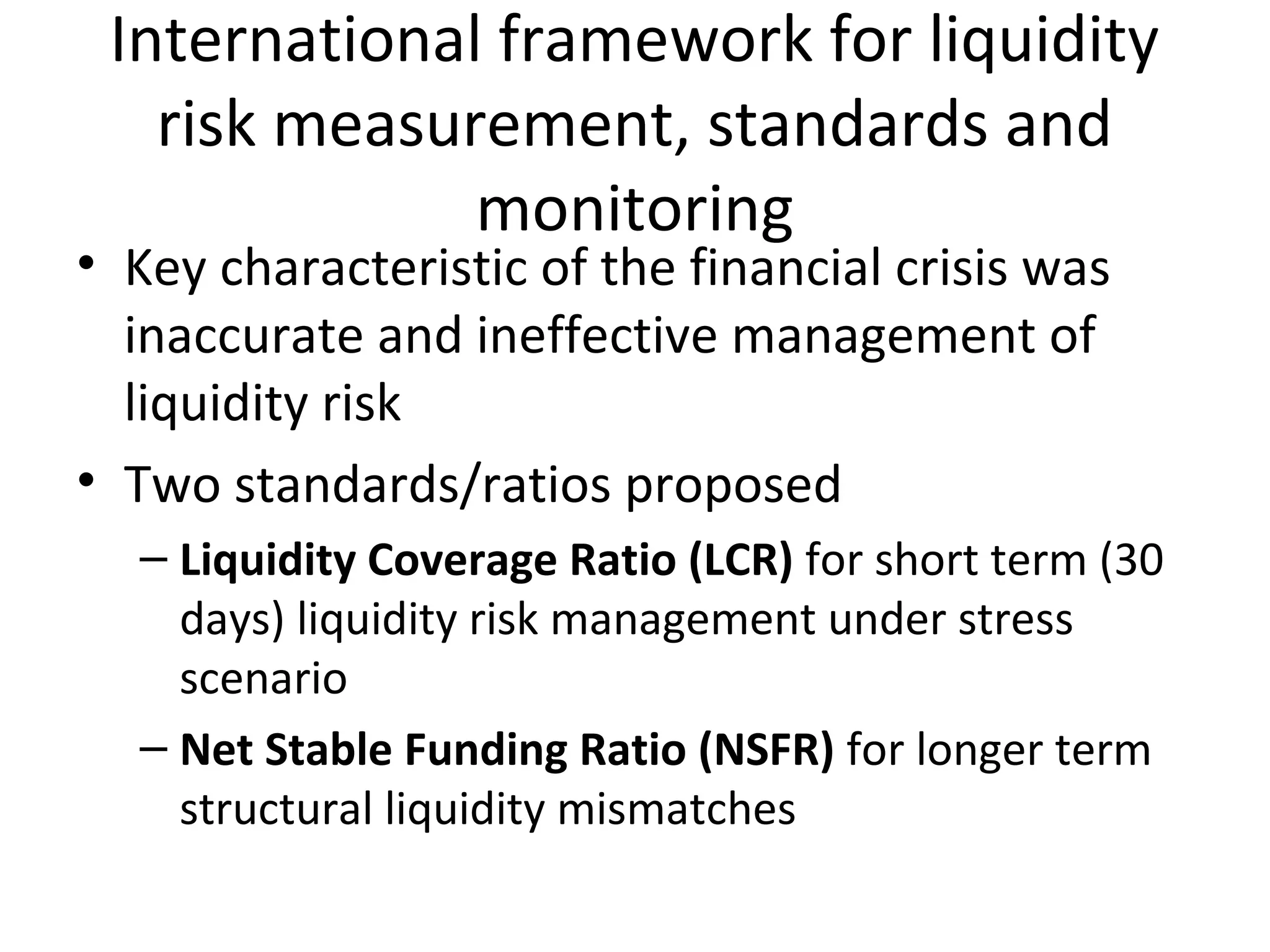 International framework for liquidity risk measurement, standards and monitoring

• Key characteristic of the financial crisis was inaccurate and ineffective management of liquidity risk

• Two standards/ratios proposed

– Liquidity Coverage Ratio (LCR) for short term (30 days) liquidity risk management under stress scenario

– Net Stable Funding Ratio (NSFR) for longer term structural liquidity mismatches